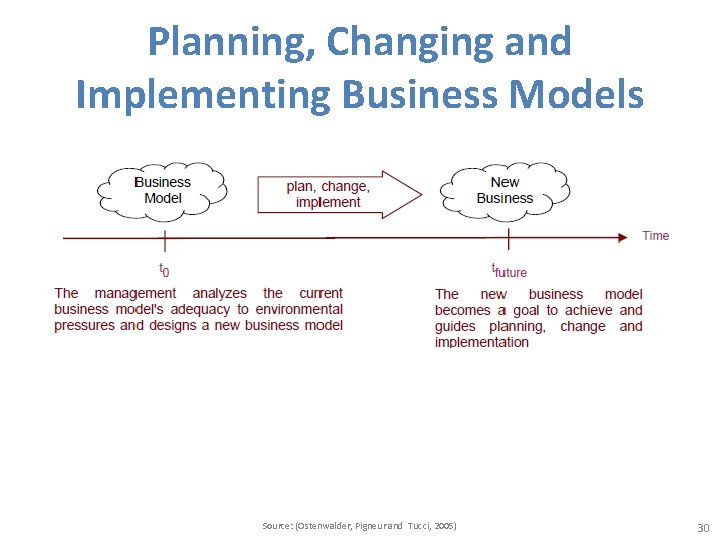 Planning, Changing and Implementing Business Models

Business Model

plan, change, implement

New Business

Time

$t_0$

$t_{future}$

The management analyzes the current business model's adequacy to environmental pressures and designs a new business model

The new business model becomes a goal to achieve and guides planning, change and implementation

Source: (Ostenwalder, Pigneur and Tucci, 2005)

30